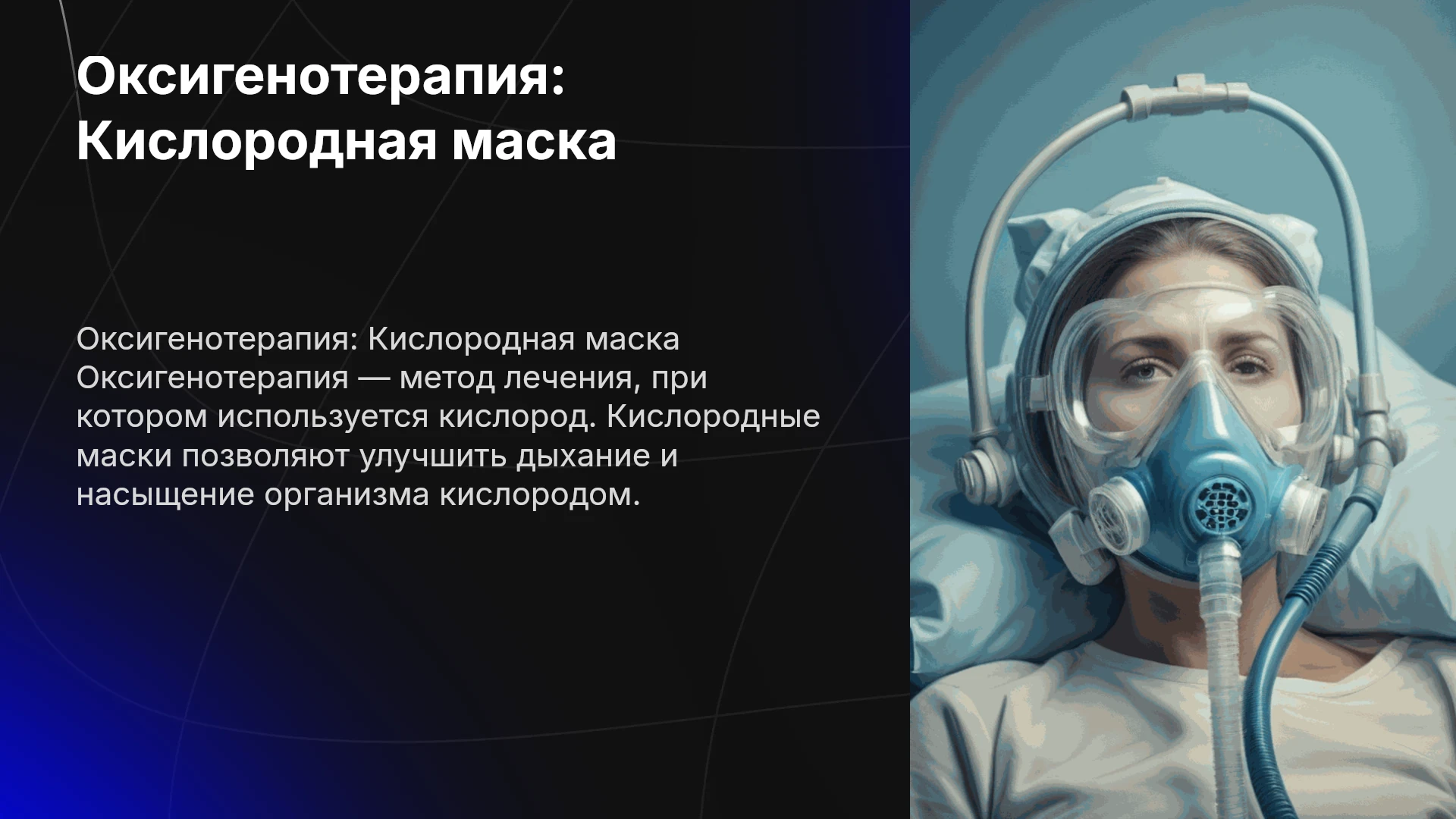 Оксигенотерапия:
Кислородная маска

Оксигенотерапия: Кислородная маска Оксигенотерапия — метод лечения, при котором используется кислород. Кислородные маски позволяют улучшить дыхание и насыщение организма кислородом.